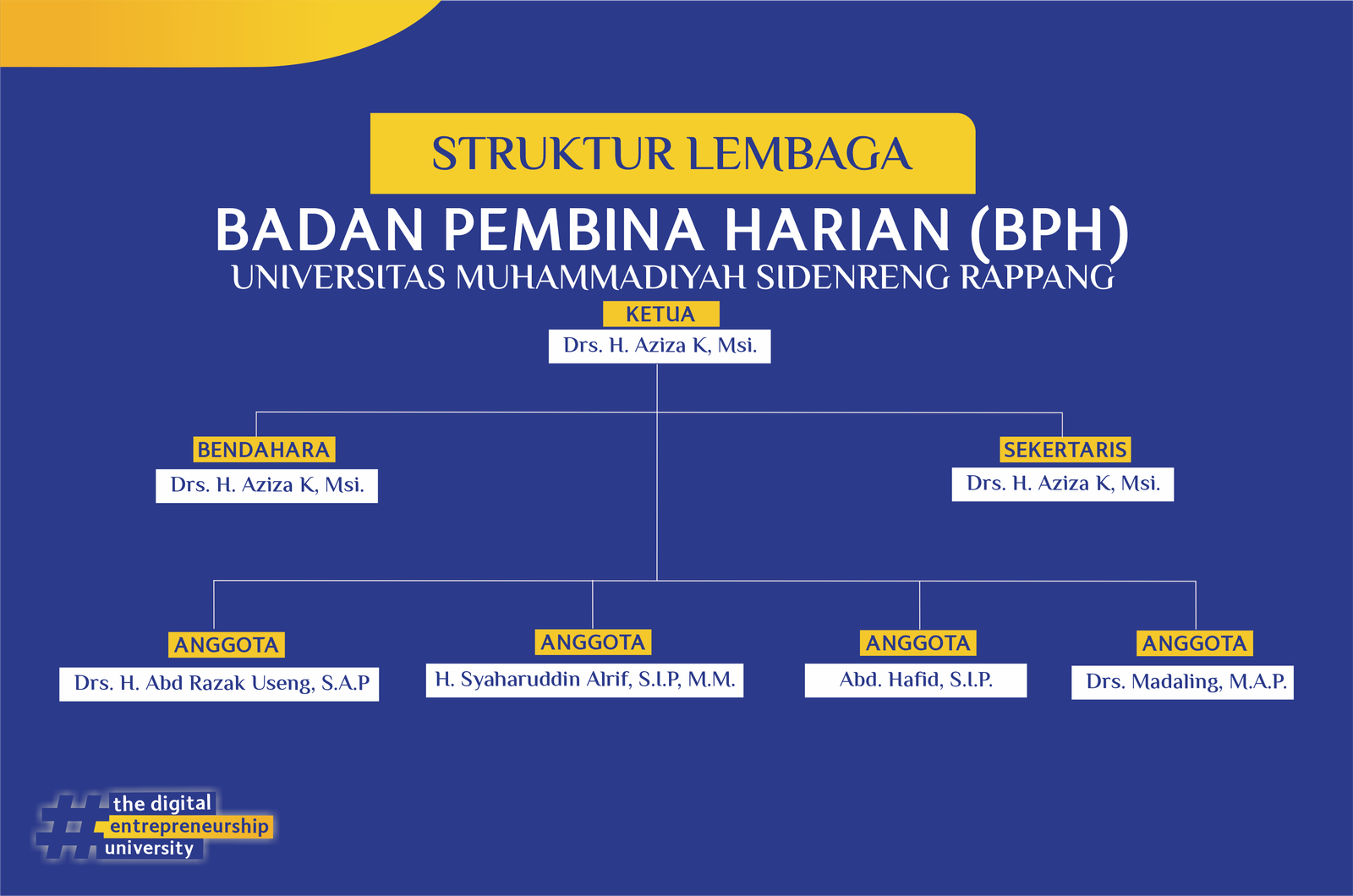 STRUKTUR LEMBAGA

BADAN PEMBINA HARIAN (BPH)

UNIVERSITAS MUHAMMADIYAH SIDENRENG RAPPANG

KETUA

Drs. H. Aziza K, Msi.

BENDAHARA

Drs. H. Aziza K, Msi.

SEKERTARIS

Drs. H. Aziza K, Msi.

ANGGOTA

Drs. H. Abd Razak Useng, S.A.P

ANGGOTA

H. Syaharuddin Alrif, S.I.P, M.M.

ANGGOTA

Abd. Hafid, S.I.P.

ANGGOTA

Drs. Madaling, M.A.P.

# the digital entrepreneurship university